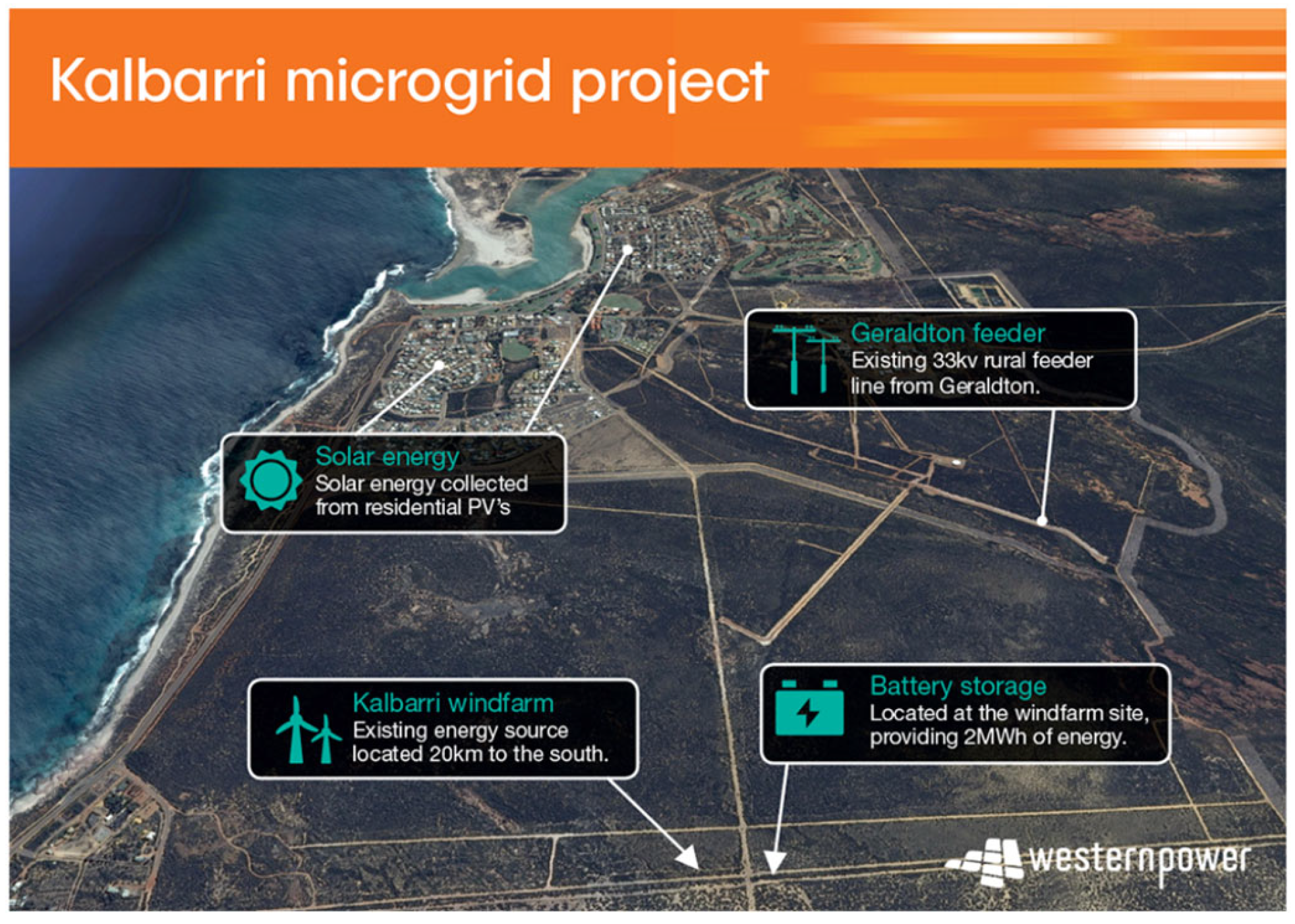 Kalbarri microgrid project

Geraldton feeder
Existing 33kv rural feeder line from Geraldton.

Solar energy
Solar energy collected from residential PV's

Kalbarri windfarm
Existing energy source located 20km to the south.

Battery storage
Located at the windfarm site, providing 2MWh of energy.

westernpower